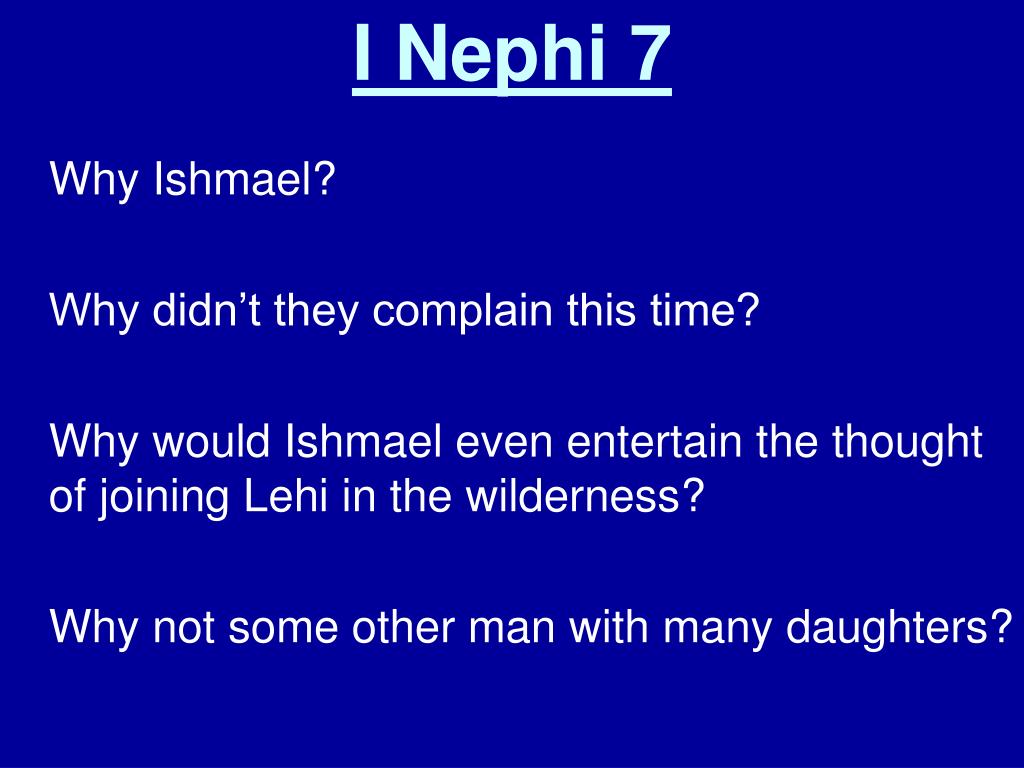 I Nephi 7

Why Ishmael?

Why didn’t they complain this time?

Why would Ishmael even entertain the thought of joining Lehi in the wilderness?

Why not some other man with many daughters?